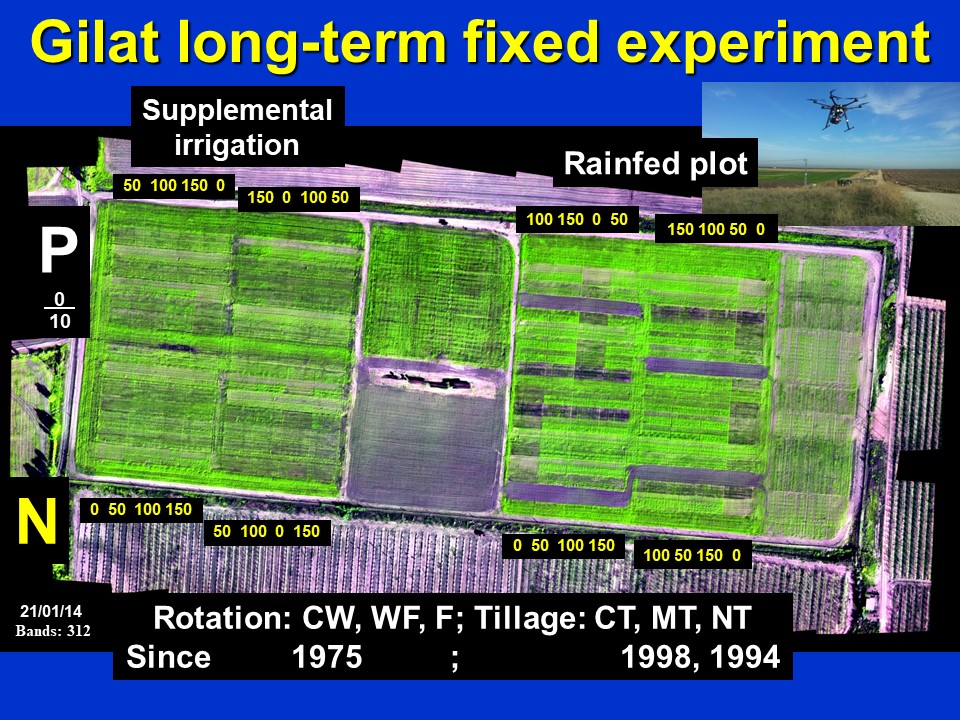 Gilat long-term fixed experiment

Supplemental irrigation

Rainfed plot

50 100 150 0

150 0 100 50

100 150 0 50

150 100 50 0

P

$\frac{0}{10}$

N

0 50 100 150

50 100 0 150

0 50 100 150

100 50 150 0

21/01/14
Bands: 312

Rotation: CW, WF, F; Tillage: CT, MT, NT
Since 1975 ; 1998, 1994